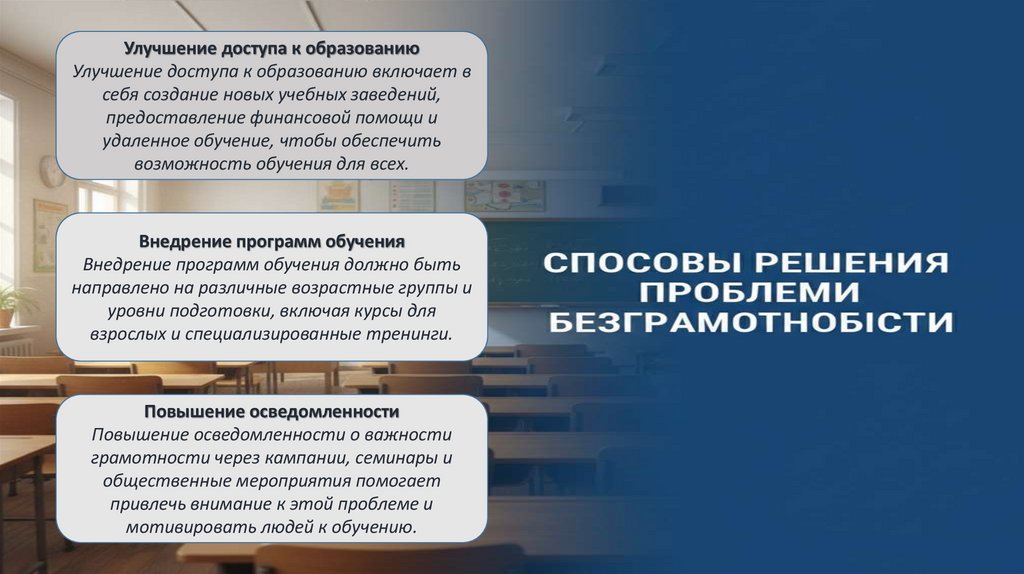 Улучшение доступа к образованию
Улучшение доступа к образованию включает в себя создание новых учебных заведений, предоставление финансовой помощи и удаленное обучение, чтобы обеспечить возможность обучения для всех.

Внедрение программ обучения
Внедрение программ обучения должно быть направлено на различные возрастные группы и уровни подготовки, включая курсы для взрослых и специализированные тренинги.

Повышение осведомленности
Повышение осведомленности о важности грамотности через кампании, семинары и общественные мероприятия помогает привлечь внимание к этой проблеме и мотивировать людей к обучению.

СПОСОВЫ РЕШЕНИЯ ПРОБЛЕМИ БЕЗГРАМОТНОБІСТИ